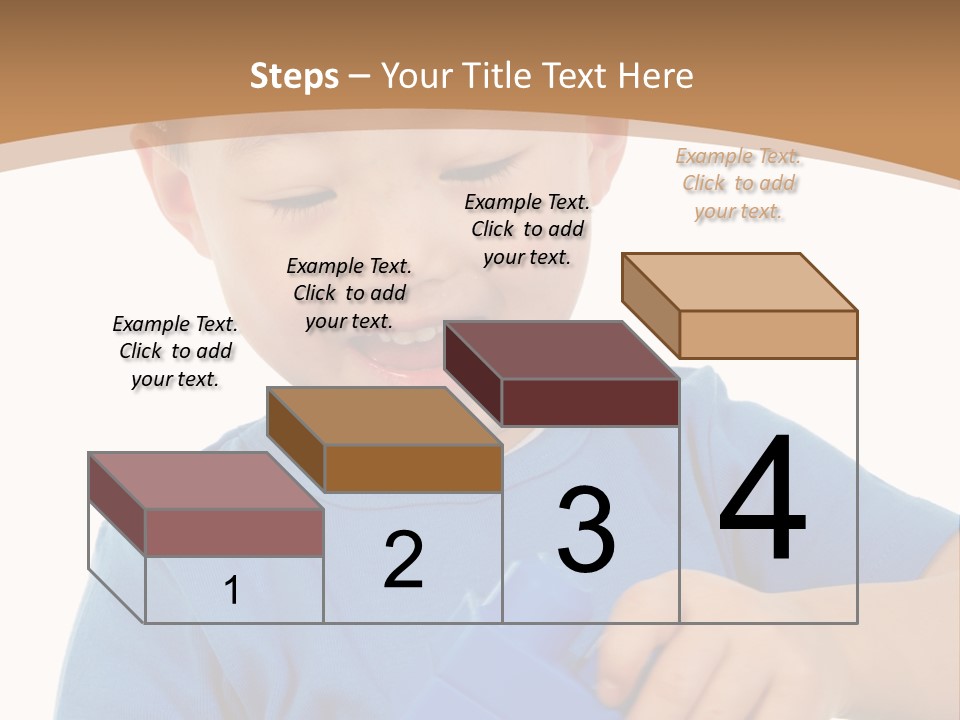 Steps – Your Title Text Here

Example Text. Click to add your text.

Example Text. Click to add your text.

Example Text. Click to add your text.

Example Text. Click to add your text.

1

2

3

4